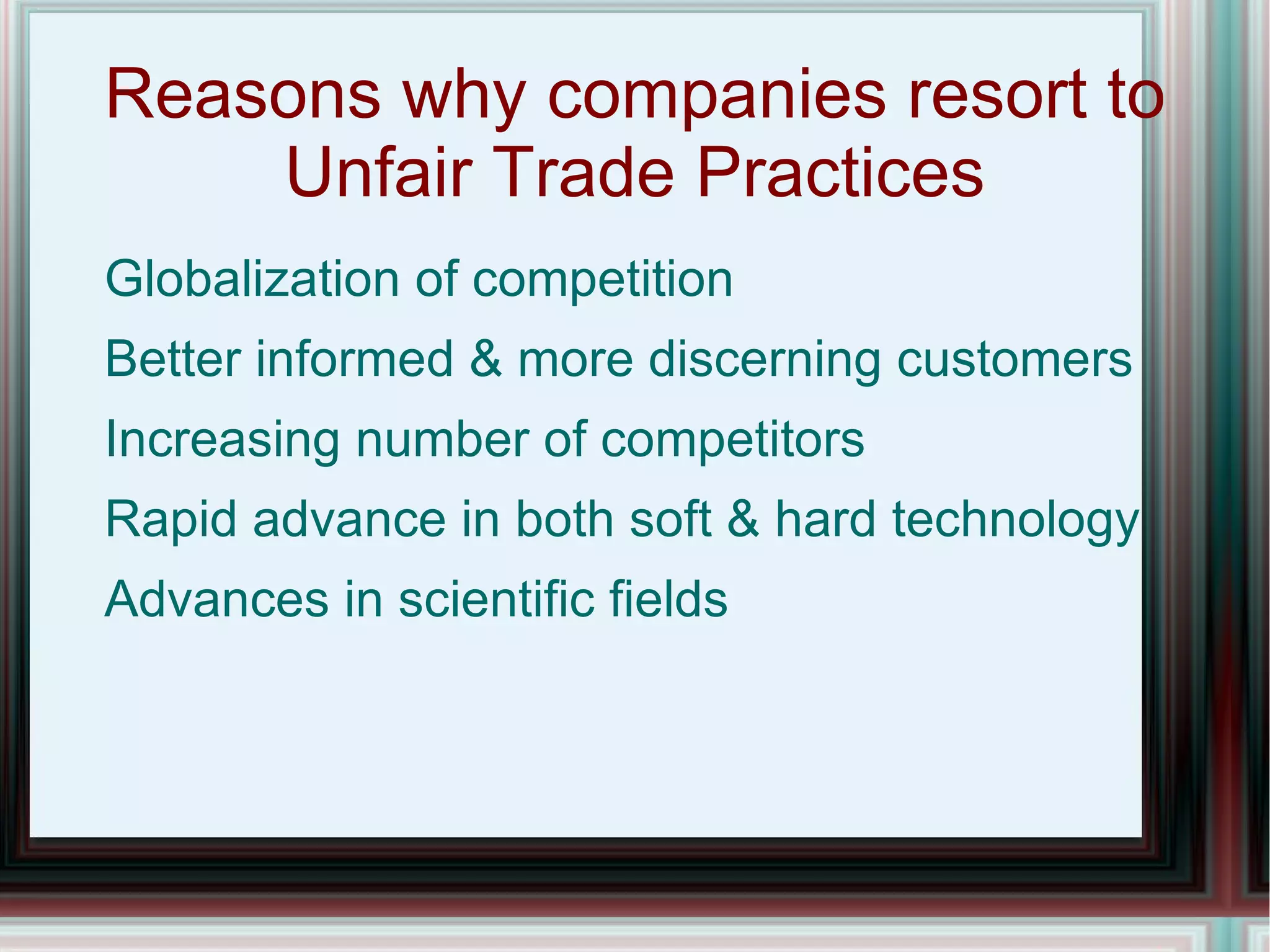 Reasons why companies resort to Unfair Trade Practices

Globalization of competition

Better informed & more discerning customers

Increasing number of competitors

Rapid advance in both soft & hard technology

Advances in scientific fields